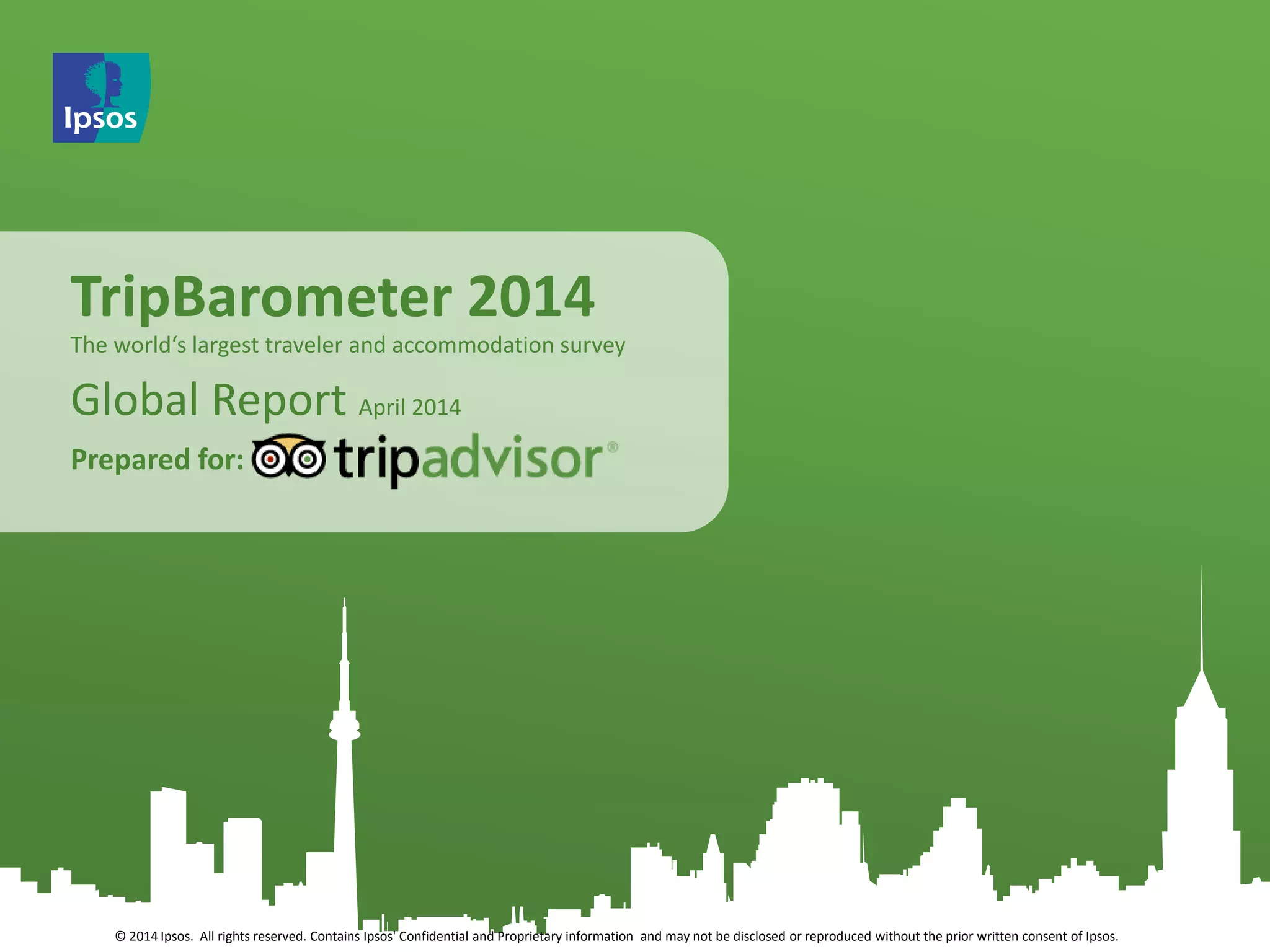 Ipsos

TripBarometer 2014
The world's largest traveler and accommodation survey

Global Report April 2014

Prepared for: tripadvisor®

© 2014 Ipsos. All rights reserved. Contains Ipsos' Confidential and Proprietary information and may not be disclosed or reproduced without the prior written consent of Ipsos.